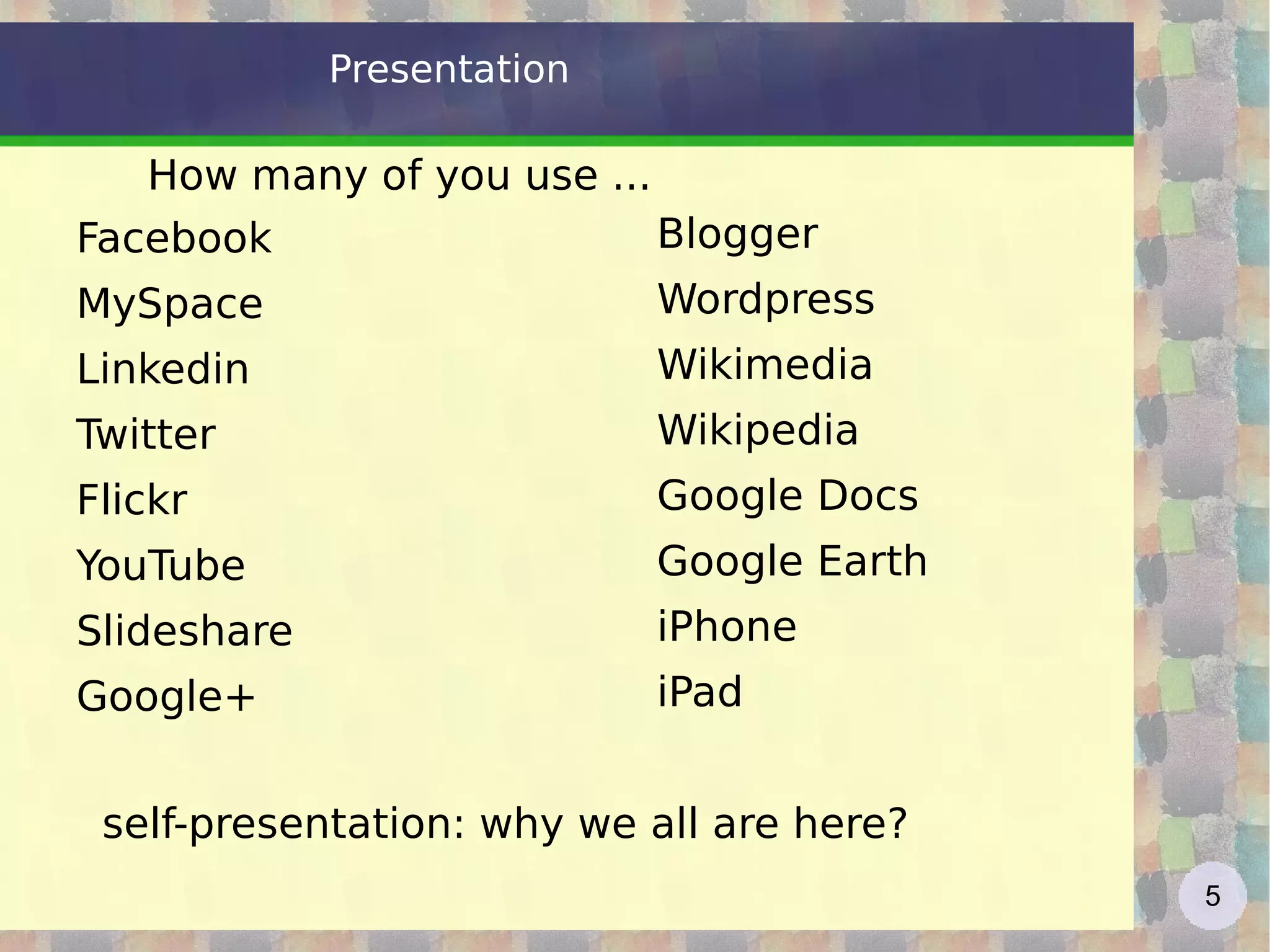 Presentation

How many of you use ...

Facebook

MySpace

Linkedin

Twitter

Flickr

YouTube

Slideshare

Google+

Blogger

Wordpress

Wikimedia

Wikipedia

Google Docs

Google Earth

iPhone

iPad

self-presentation: why we all are here?

5